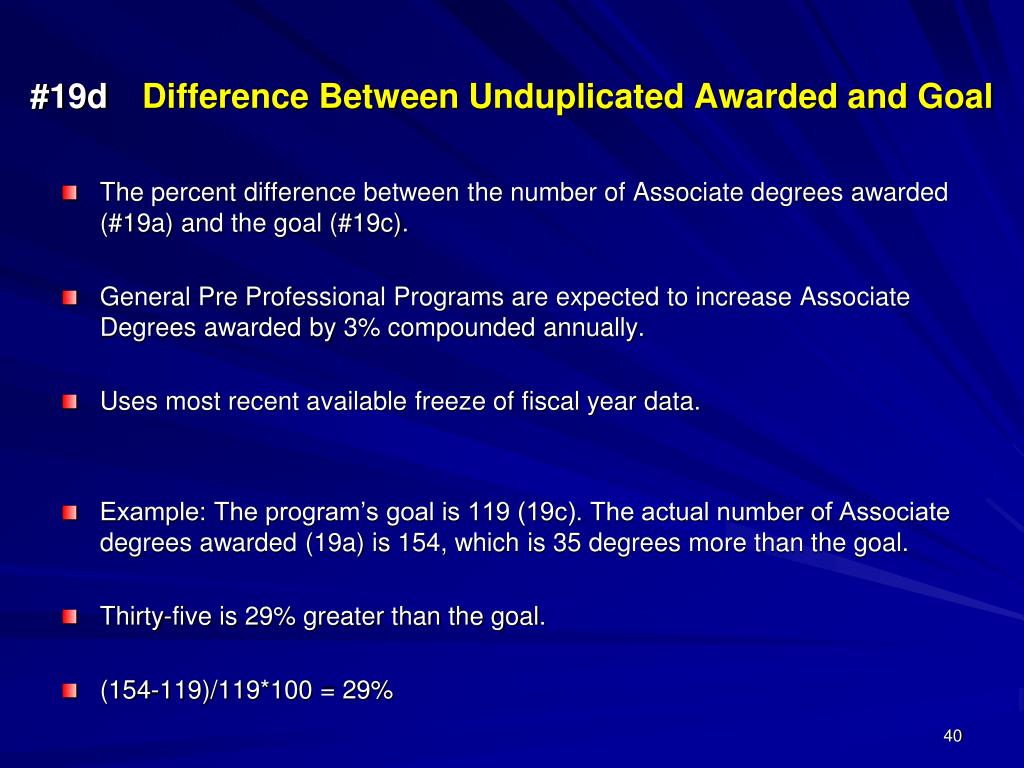 #19d Difference Between Unduplicated Awarded and Goal

The percent difference between the number of Associate degrees awarded (#19a) and the goal (#19c).

General Pre Professional Programs are expected to increase Associate Degrees awarded by 3% compounded annually.

Uses most recent available freeze of fiscal year data.

Example: The program’s goal is 119 (19c). The actual number of Associate degrees awarded (19a) is 154, which is 35 degrees more than the goal.

Thirty-five is 29% greater than the goal.

(154-119)/119*100 = 29%

40